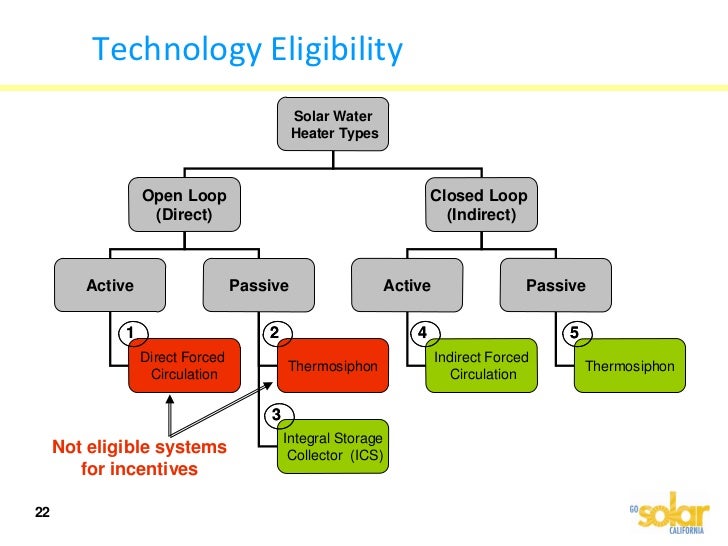 Technology Eligibility

Solar Water Heater Types

Open Loop (Direct)

Closed Loop (Indirect)

Active

Passive

Active

Passive

1

Direct Forced Circulation

2

Thermosiphon

3

Integral Storage Collector (ICS)

4

Indirect Forced Circulation

5

Thermosiphon

Not eligible systems for incentives

22

GO solar CALIFORNIA